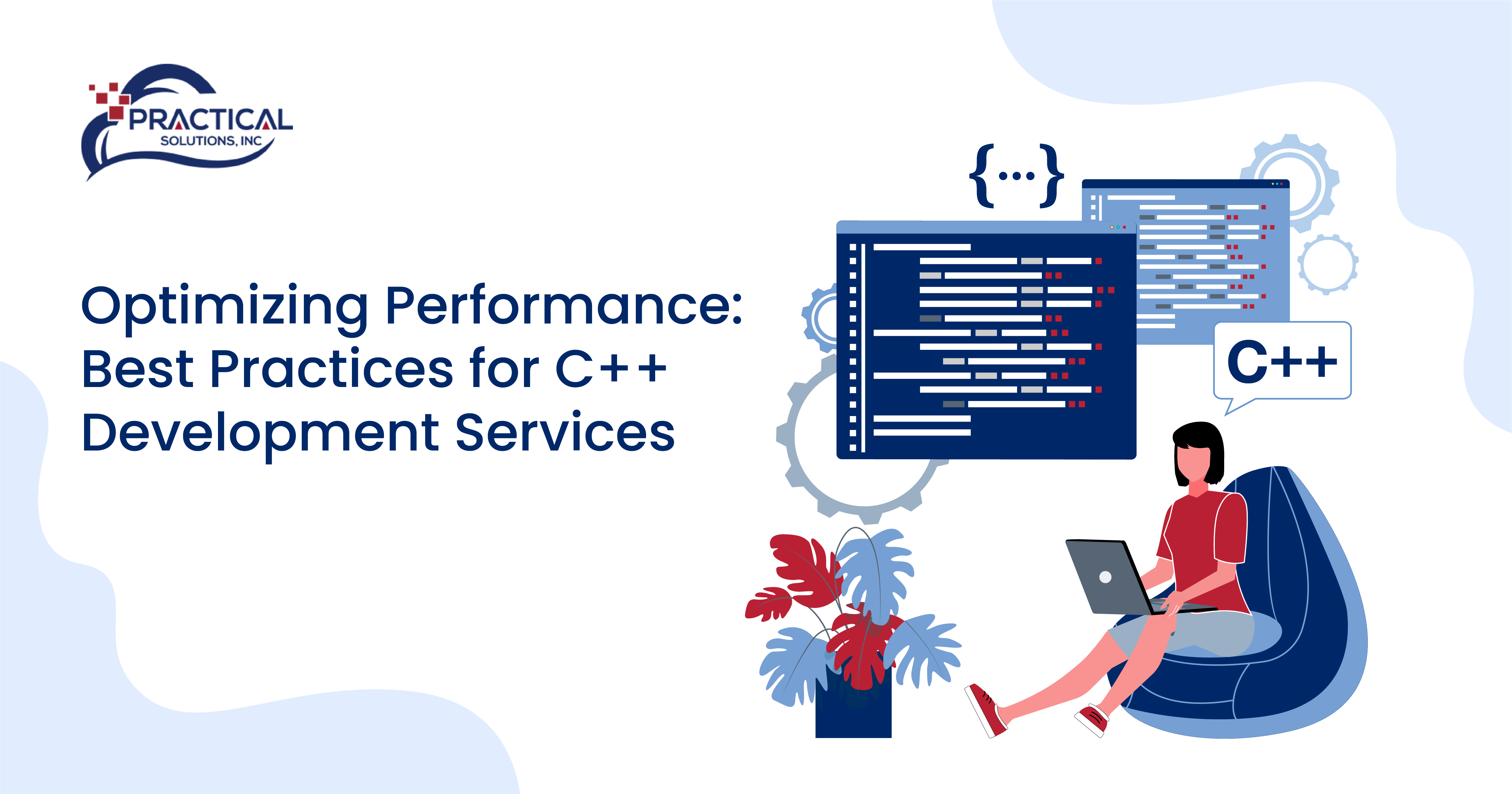 PRACTICAL
SOLUTIONS, INC

Optimizing Performance: Best Practices for C++ Development Services

{...}

C++